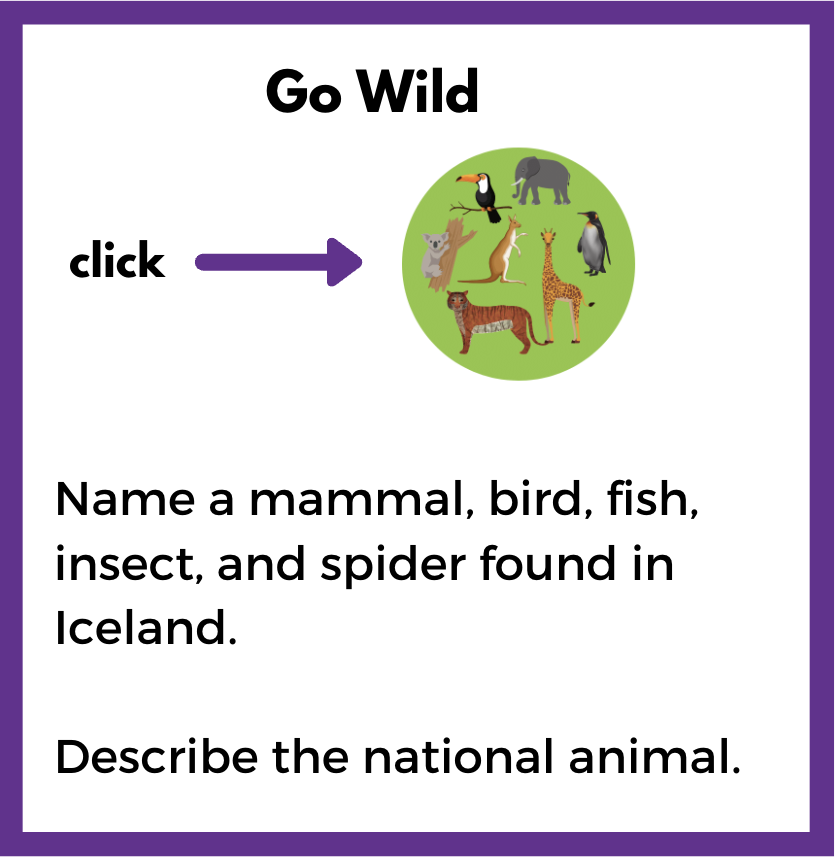 Go Wild

click

Name a mammal, bird, fish, insect, and spider found in Iceland.

Describe the national animal.